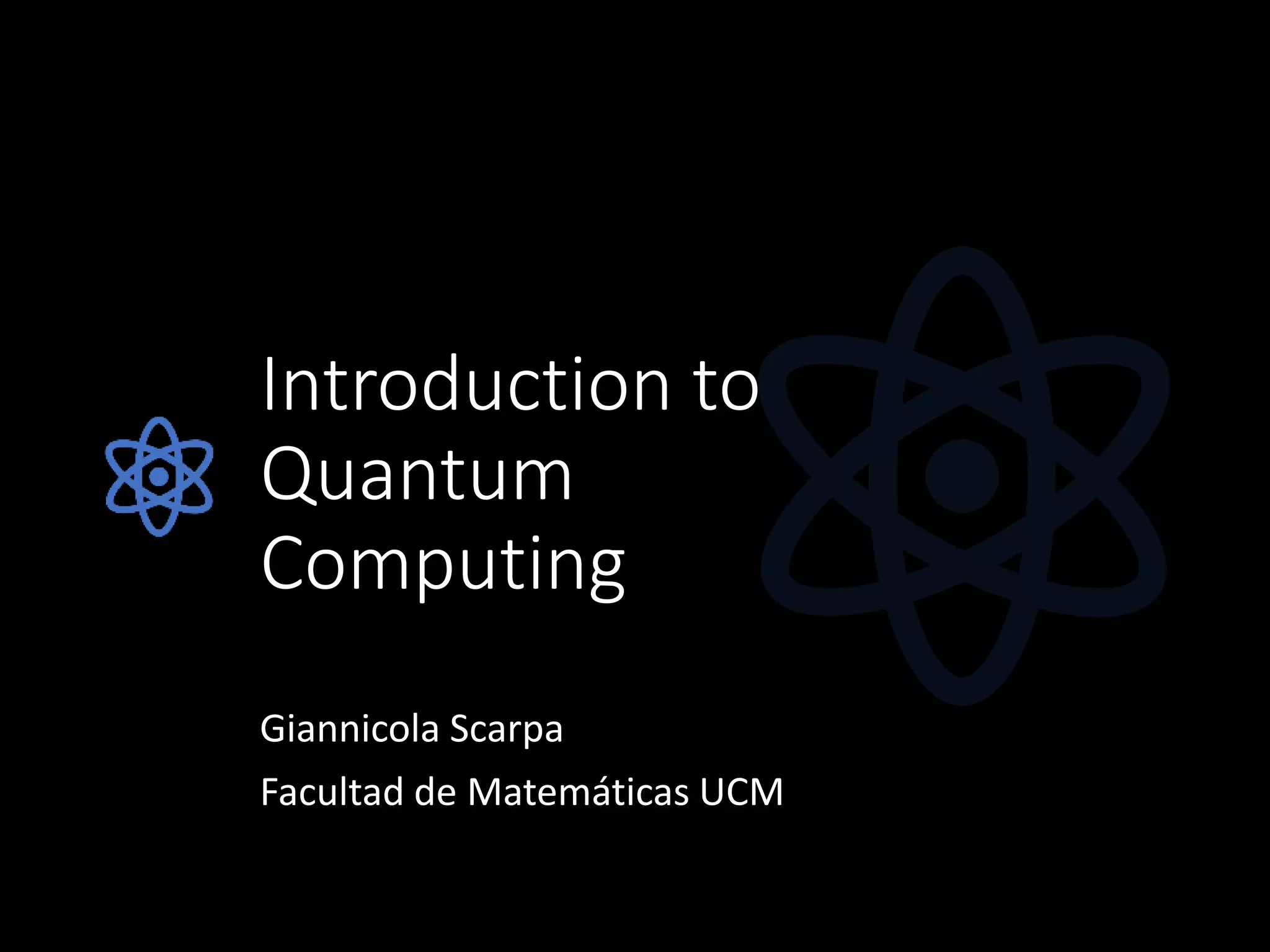 Introduction to Quantum Computing

Giannicola Scarpa

Facultad de Matemáticas UCM